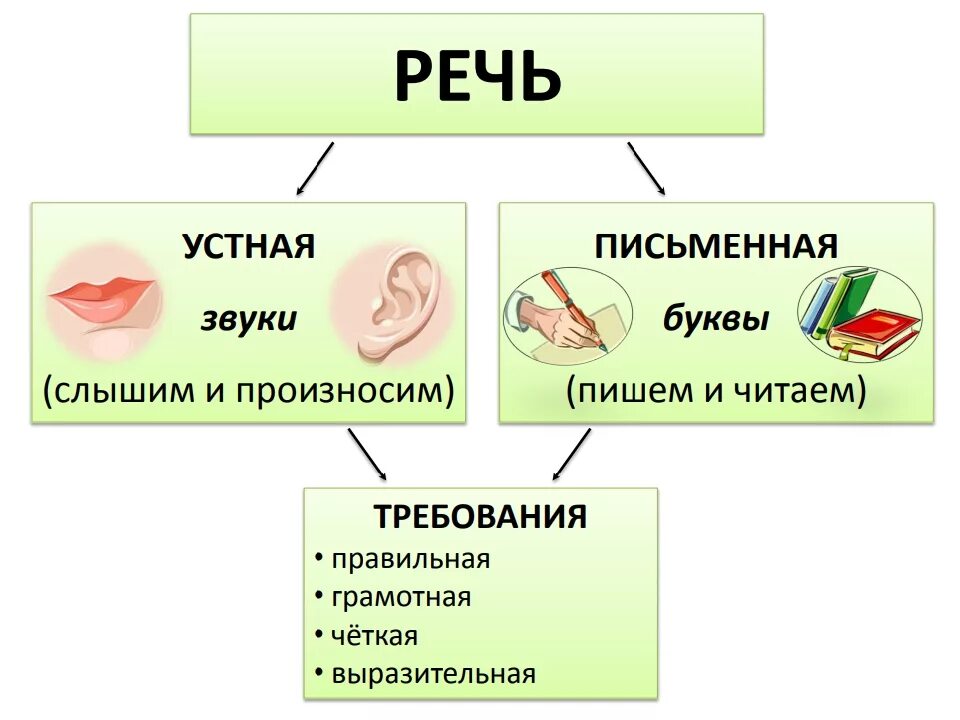 РЕЧЬ

УСТНАЯ
звуки
(слышим и произносим)

ПИСЬМЕННАЯ
буквы
(пишем и читаем)

ТРЕБОВАНИЯ
• правильная
• грамотная
• чёткая
• выразительная